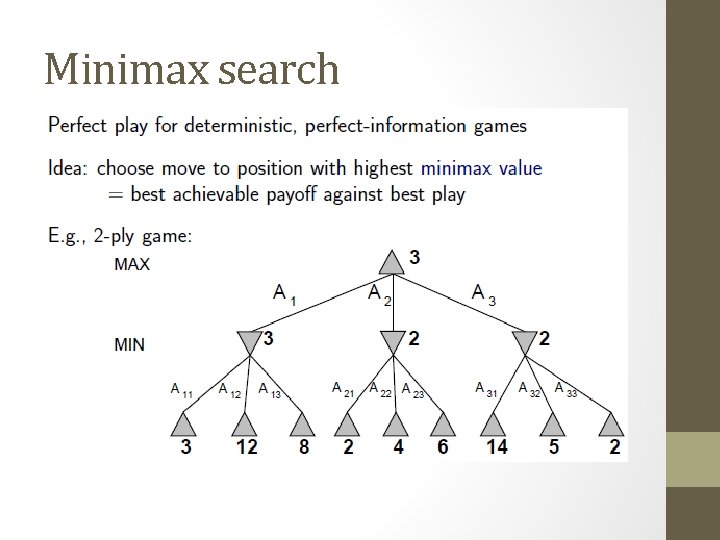 Minimax search

Perfect play for deterministic, perfect-information games

Idea: choose move to position with highest minimax value
= best achievable payoff against best play

E.g., 2-ply game:

MAX

3

$A_1$ $A_2$ $A_3$

MIN

3 2 2

$A_{11}$ $A_{12}$ $A_{13}$ $A_{21}$ $A_{22}$ $A_{23}$ $A_{31}$ $A_{32}$ $A_{33}$

3 12 8 2 4 6 14 5 2